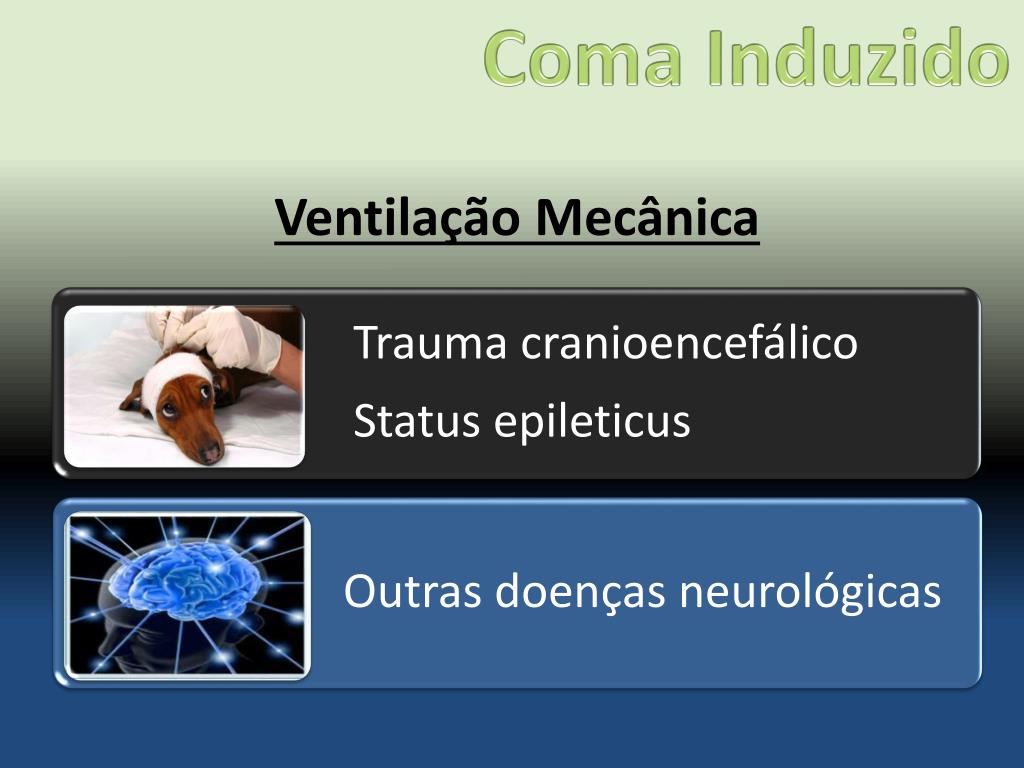 Coma Induzido

Ventilação Mecânica

Trauma cranioencefálico

Status epileticus

Outras doenças neurológicas